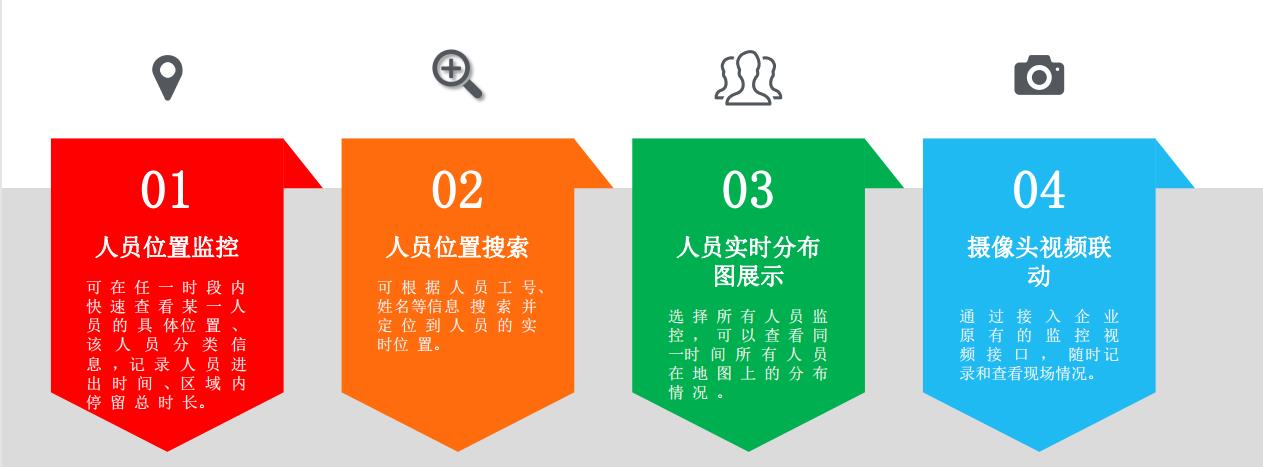 01

人员位置监控

可在任一时段内快速查看某一人员的具体位置、该人员分类信息，记录人员进出时间、区域内停留总时长。

02

人员位置搜索

可根据人员工号、姓名等信息 搜索并定位到人员的实时位置。

03

人员实时分布图展示

选择所有人员监控，可以查看同一时间所有人员在地图上的分布情况。

04

摄像头视频联动

通过接入企业原有的监控视频接口， 随时记录和查看现场情况。